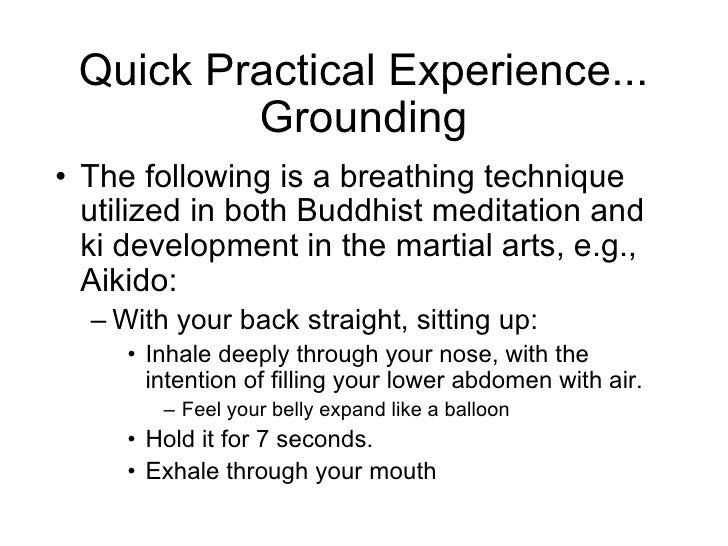 Quick Practical Experience... Grounding

• The following is a breathing technique utilized in both Buddhist meditation and ki development in the martial arts, e.g., Aikido:

– With your back straight, sitting up:

• Inhale deeply through your nose, with the intention of filling your lower abdomen with air.

– Feel your belly expand like a balloon

• Hold it for 7 seconds.

• Exhale through your mouth